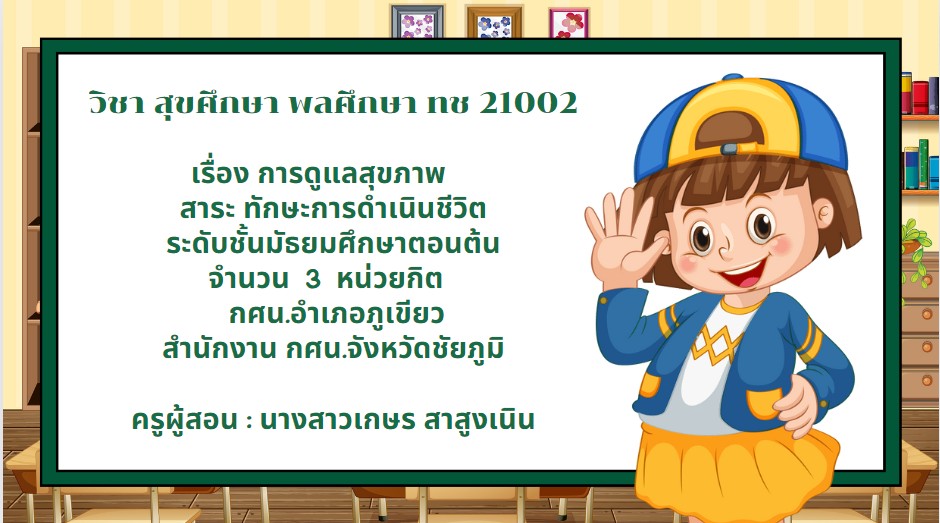 วิชา สุขศึกษา พลศึกษา ทช 21002

เรื่อง การดูแลสุขภาพ
สาระ ทักษะการดำเนินชีวิต
ระดับชั้นมัธยมศึกษาตอนต้น
จำนวน 3 หน่วยกิต
กศน.อำเภอภูเขียว
สำนักงาน กศน.จังหวัดชัยภูมิ

ครูผู้สอน : นางสาวเกษร สาสูงเนิน